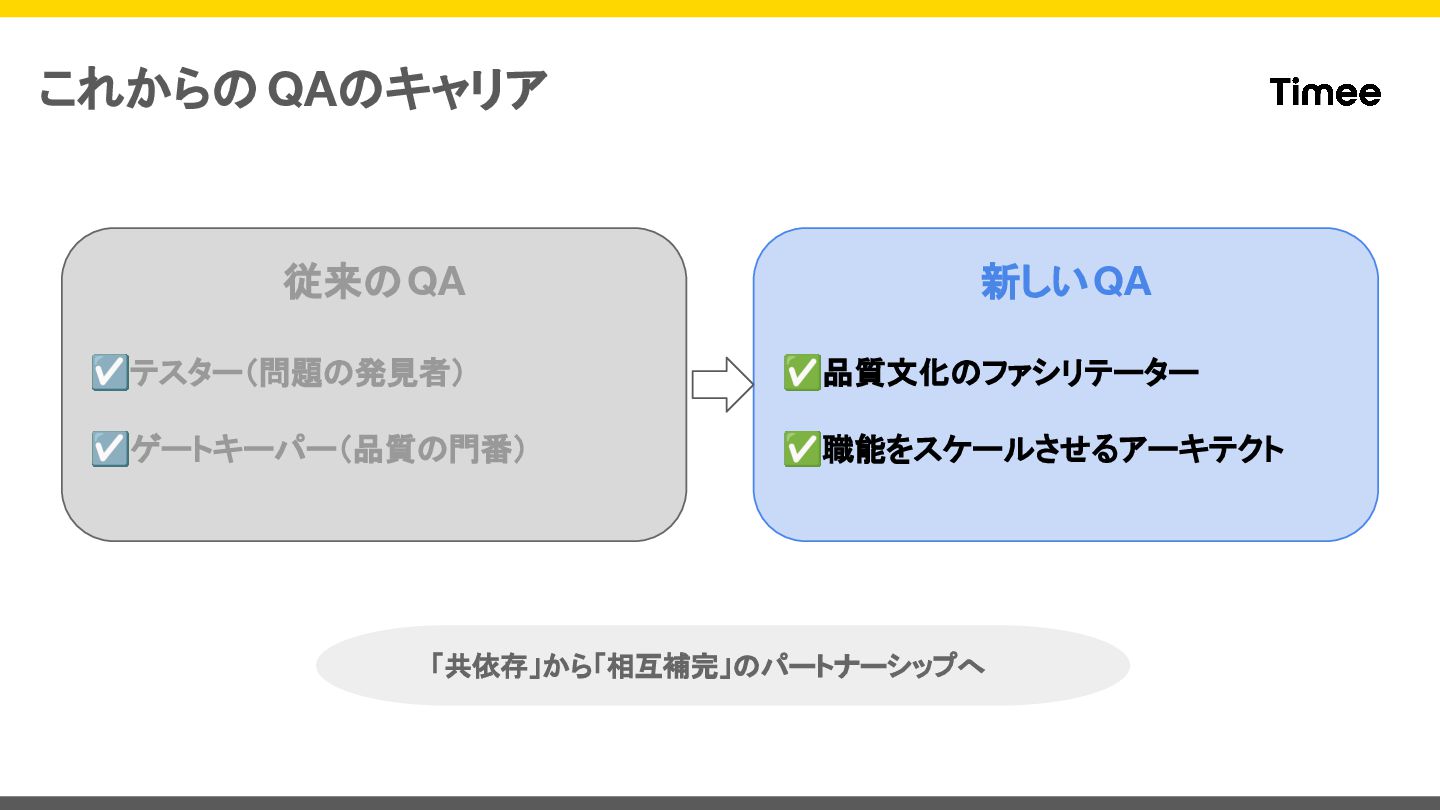 これからの QAのキャリア

Timee

従来のQA

✅テスター（問題の発見者）

✅ゲートキーパー（品質の門番）

新しいQA

✅品質文化のファシリテーター

✅職能をスケールさせるアーキテクト

「共依存」から「相互補完」のパートナーシップへ